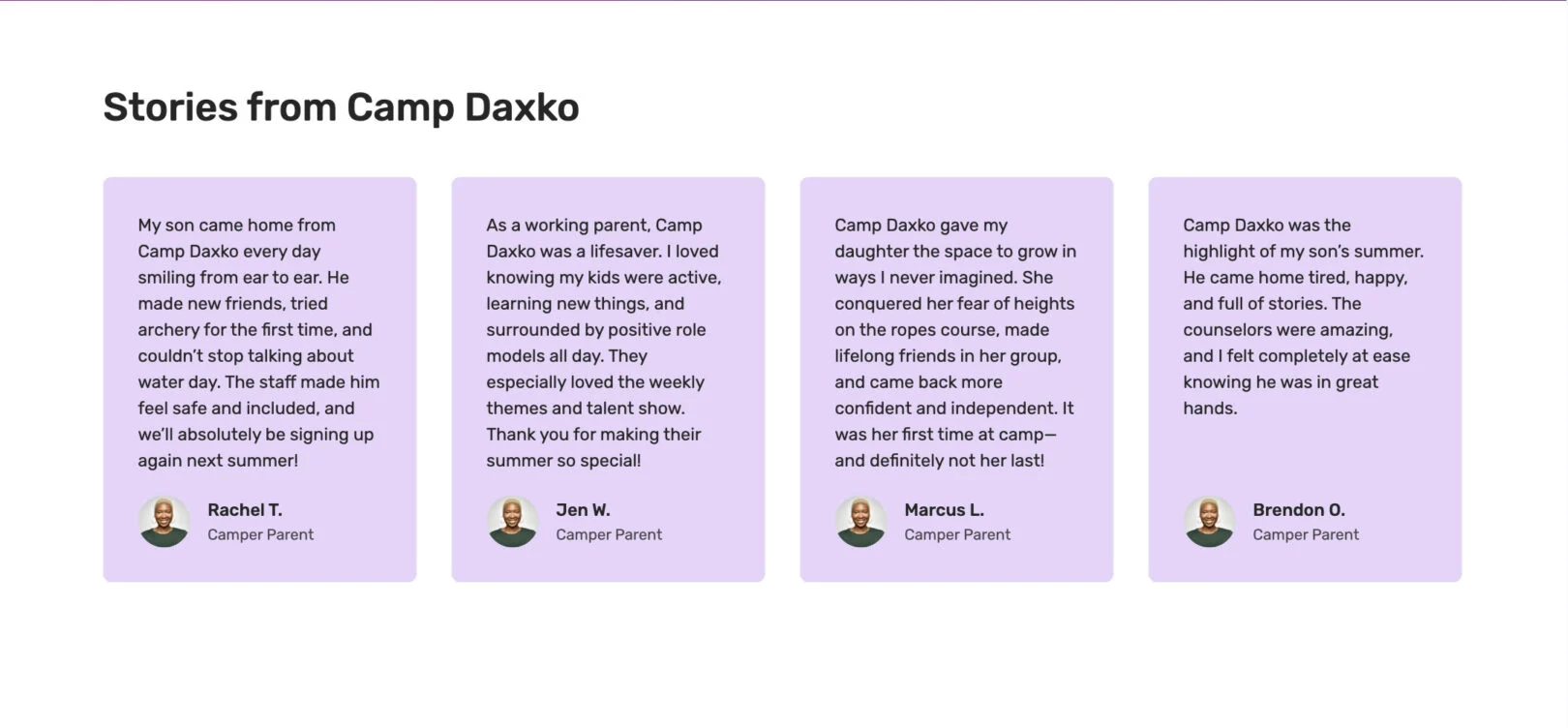 Stories from Camp Daxko

My son came home from Camp Daxko every day smiling from ear to ear. He made new friends, tried archery for the first time, and couldn't stop talking about water day. The staff made him feel safe and included, and we'll absolutely be signing up again next summer!

Rachel T.
Camper Parent

As a working parent, Camp Daxko was a lifesaver. I loved knowing my kids were active, learning new things, and surrounded by positive role models all day. They especially loved the weekly themes and talent show. Thank you for making their summer so special!

Jen W.
Camper Parent

Camp Daxko gave my daughter the space to grow in ways I never imagined. She conquered her fear of heights on the ropes course, made lifelong friends in her group, and came back more confident and independent. It was her first time at camp—and definitely not her last!

Marcus L.
Camper Parent

Camp Daxko was the highlight of my son's summer. He came home tired, happy, and full of stories. The counselors were amazing, and I felt completely at ease knowing he was in great hands.

Brendon O.
Camper Parent